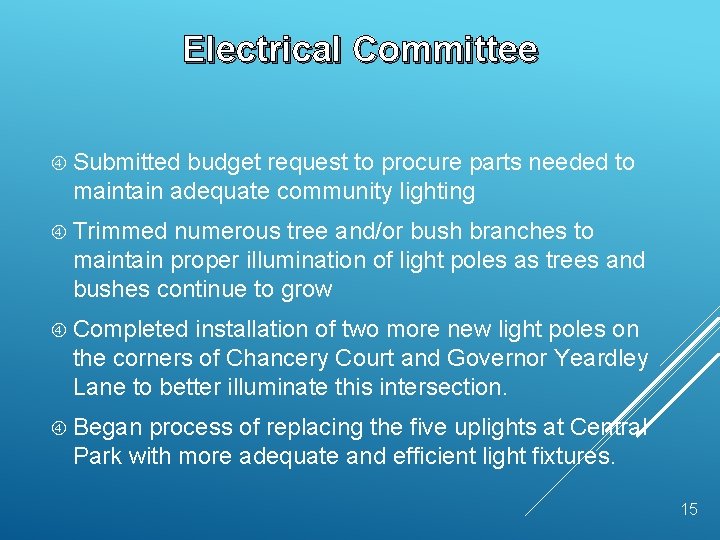 Electrical Committee

④ Submitted budget request to procure parts needed to maintain adequate community lighting

④ Trimmed numerous tree and/or bush branches to maintain proper illumination of light poles as trees and bushes continue to grow

④ Completed installation of two more new light poles on the corners of Chancery Court and Governor Yeardley Lane to better illuminate this intersection.

④ Began process of replacing the five uplights at Central Park with more adequate and efficient light fixtures.

15